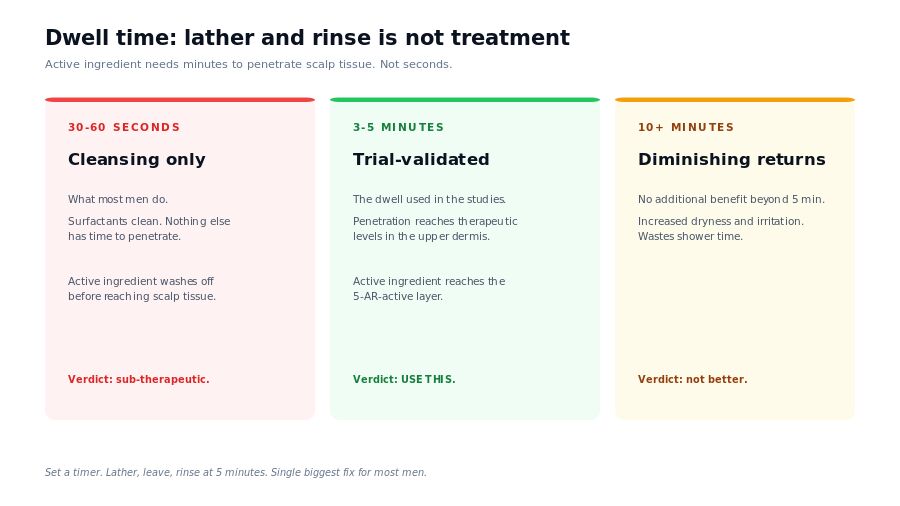 Dwell time: lather and rinse is not treatment

Active ingredient needs minutes to penetrate scalp tissue. Not seconds.

30-60 SECONDS

Cleansing only

What most men do.

Surfactants clean. Nothing else has time to penetrate.

Active ingredient washes off before reaching scalp tissue.

Verdict: sub-therapeutic.

3-5 MINUTES

Trial-validated

The dwell used in the studies.

Penetration reaches therapeutic levels in the upper dermis.

Active ingredient reaches the 5-AR-active layer.

Verdict: USE THIS.

10+ MINUTES

Diminishing returns

No additional benefit beyond 5 min.

Increased dryness and irritation. Wastes shower time.

Verdict: not better.

Set a timer. Lather, leave, rinse at 5 minutes. Single biggest fix for most men.